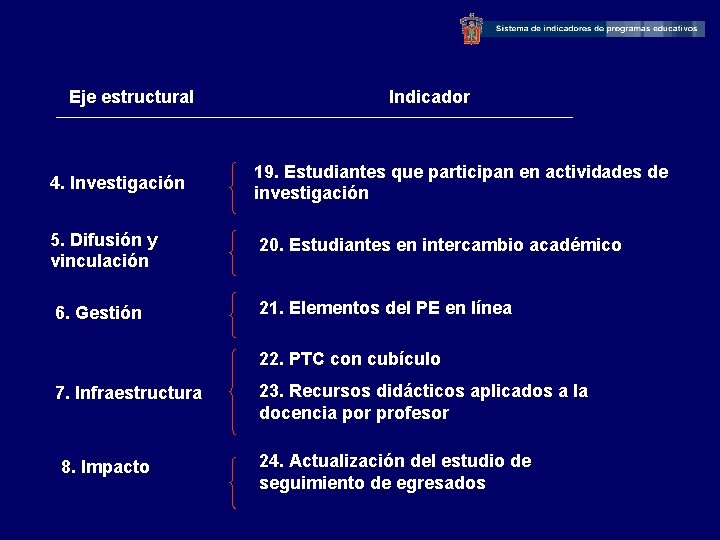 Sistema de indicadores de programas educativos

Eje estructural

Indicador

4. Investigación

19. Estudiantes que participan en actividades de investigación

5. Difusión y vinculación

20. Estudiantes en intercambio académico

6. Gestión

21. Elementos del PE en línea

7. Infraestructura

22. PTC con cubículo

23. Recursos didácticos aplicados a la docencia por profesor

8. Impacto

24. Actualización del estudio de seguimiento de egresados